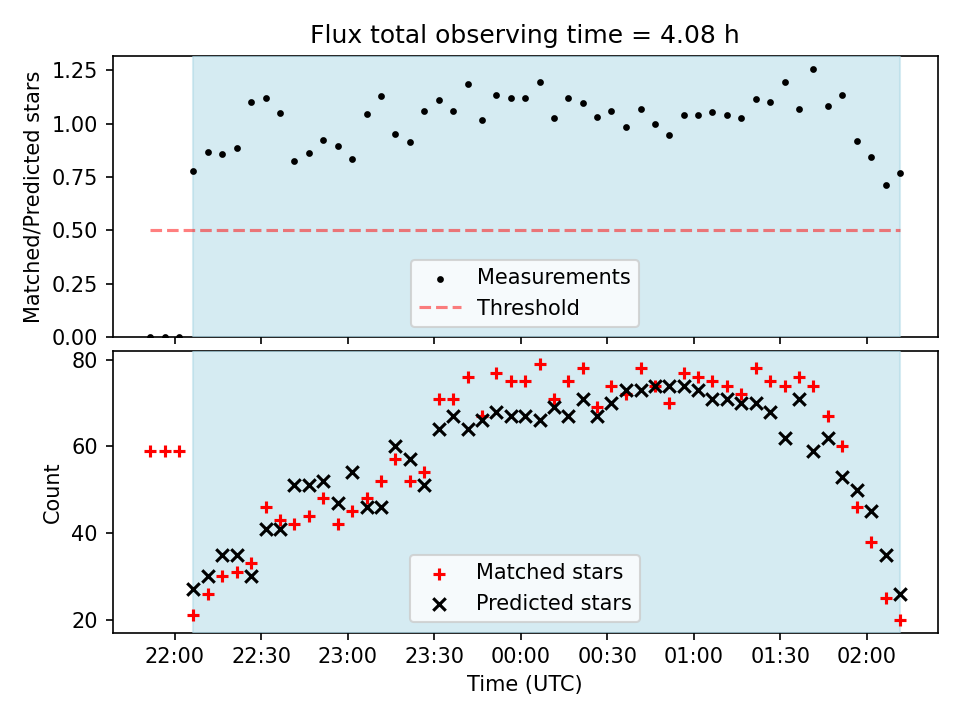 Flux total observing time = 4.08 h

Matched/Predicted stars

1.25
1.00
0.75
0.50
0.25
0.00

Measurements
Threshold

Count

80
60
40
20

Matched stars
Predicted stars

22:00 22:30 23:00 23:30 00:00 00:30 01:00 01:30 02:00

Time (UTC)